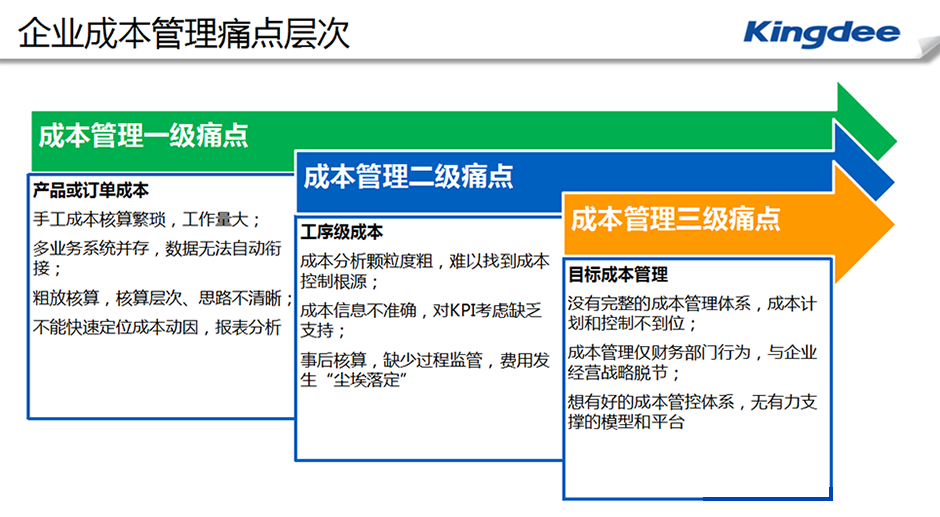 企业成本管理痛点层次

Kingdee

成本管理一级痛点

产品或订单成本

手工成本核算繁琐，工作量大；

多业务系统并存，数据无法自动衔接；

粗放核算，核算层次、思路不清晰；

不能快速定位成本动因，报表分析

成本管理二级痛点

工序级成本

成本分析颗粒度粗，难以找到成本控制根源；

成本信息不准确，对KPI考虑缺乏支持；

事后核算，缺少过程监管，费用发生“尘埃落定”

成本管理三级痛点

目标成本管理

没有完整的成本管理体系，成本计划和控制不到位；

成本管理仅财务部门行为，与企业经营战略脱节；

想有好的成本管控体系，无有力支撑的模型和平台